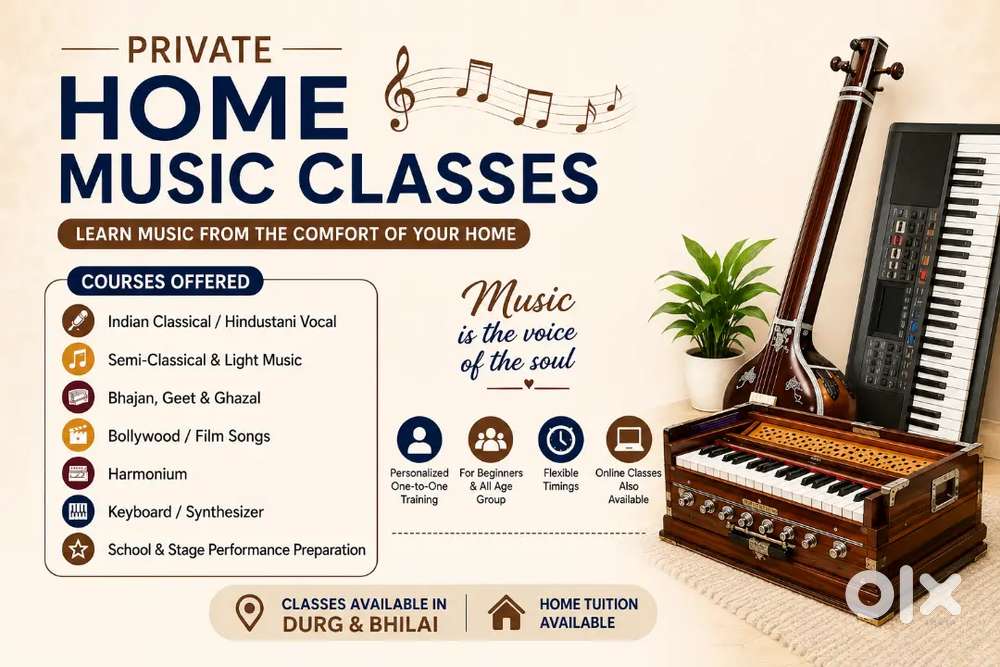 PRIVATE
HOME
MUSIC CLASSES

LEARN MUSIC FROM THE COMFORT OF YOUR HOME

COURSES OFFERED

Indian Classical / Hindustani Vocal
Semi-Classical & Light Music
Bhajan, Geet & Ghazal
Bollywood / Film Songs
Harmonium
Keyboard / Synthesizer
School & Stage Performance Preparation

Music is the voice of the soul

Personalized One-to-One Training
For Beginners & All Age Group
Flexible Timings
Online Classes Also Available

CLASSES AVAILABLE IN DURG & BHILAI
HOME TUITION AVAILABLE

OLX